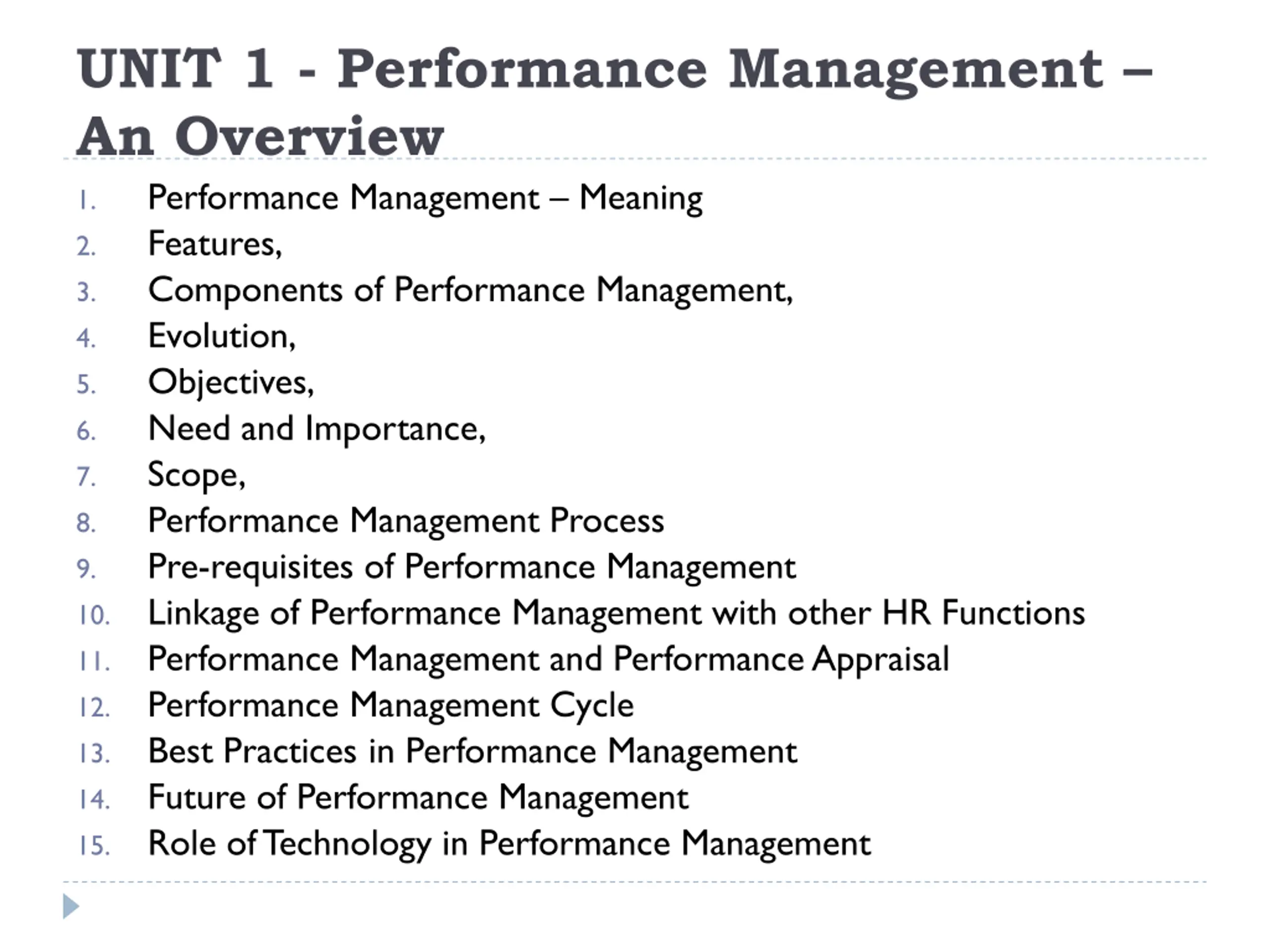 UNIT 1 - Performance Management – An Overview

1. Performance Management – Meaning
2. Features,
3. Components of Performance Management,
4. Evolution,
5. Objectives,
6. Need and Importance,
7. Scope,
8. Performance Management Process
9. Pre-requisites of Performance Management
10. Linkage of Performance Management with other HR Functions
11. Performance Management and Performance Appraisal
12. Performance Management Cycle
13. Best Practices in Performance Management
14. Future of Performance Management
15. Role of Technology in Performance Management